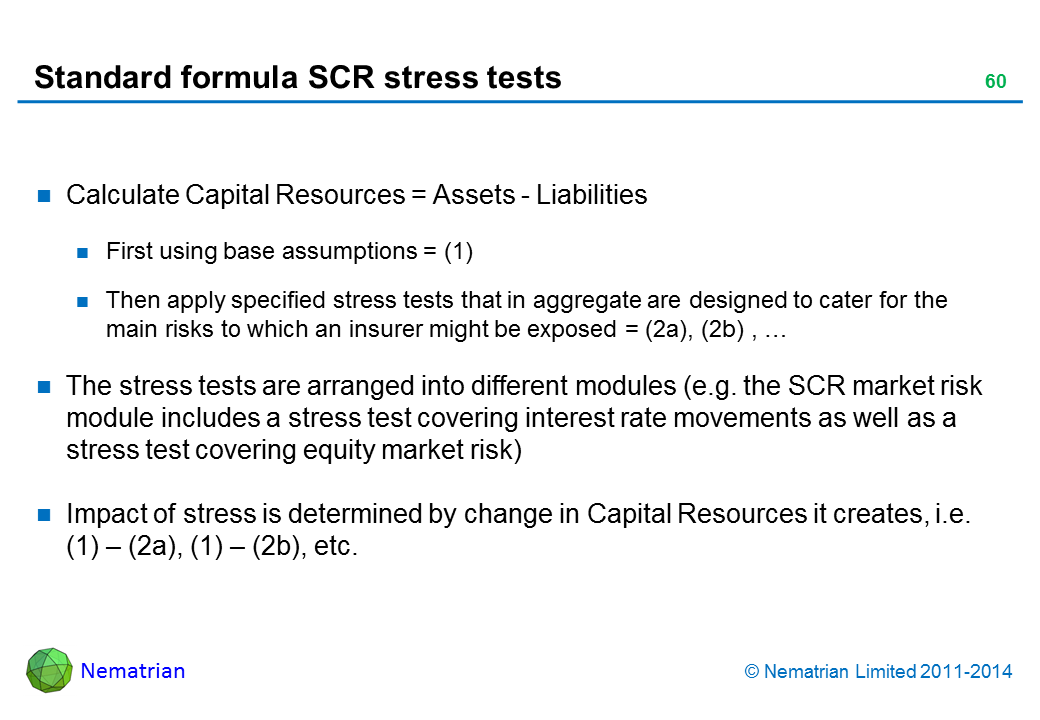 Standard formula SCR stress tests

60

Calculate Capital Resources = Assets - Liabilities

First using base assumptions = (1)

Then apply specified stress tests that in aggregate are designed to cater for the main risks to which an insurer might be exposed = (2a), (2b) , …

The stress tests are arranged into different modules (e.g. the SCR market risk module includes a stress test covering interest rate movements as well as a stress test covering equity market risk)

Impact of stress is determined by change in Capital Resources it creates, i.e. (1) – (2a), (1) – (2b), etc.

Nematrian

© Nematrian Limited 2011-2014